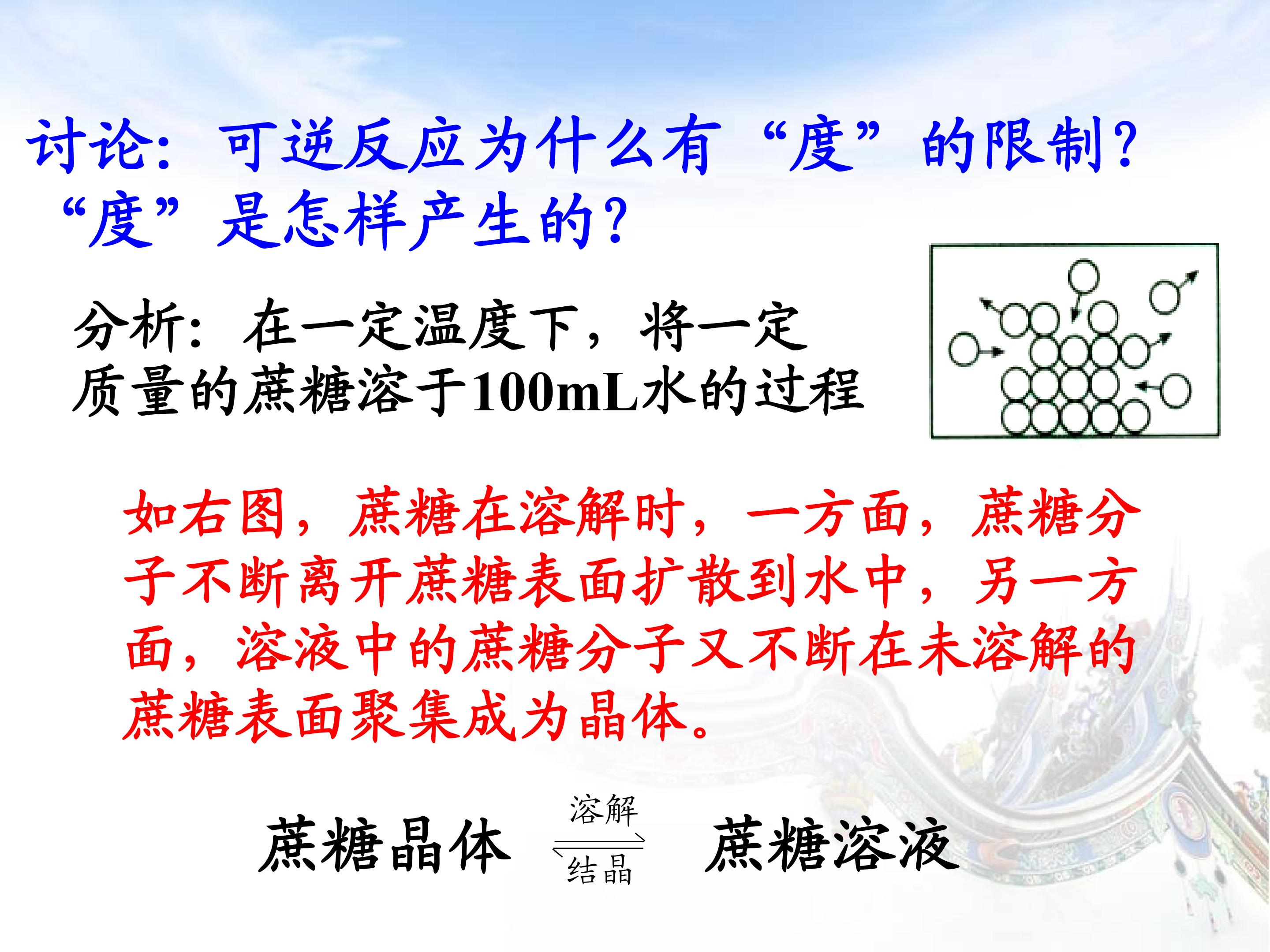 讨论：可逆反应为什么有“度”的限制？“度”是怎样产生的？

分析：在一定温度下，将一定质量的蔗糖溶于100mL水的过程

如右图，蔗糖在溶解时，一方面，蔗糖分子不断离开蔗糖表面扩散到水中，另一方面，溶液中的蔗糖分子又不断在未溶解的蔗糖表面聚集成为晶体。

蔗糖晶体 $\underset{结晶}{\overset{溶解}{\rightleftharpoons}}$ 蔗糖溶液